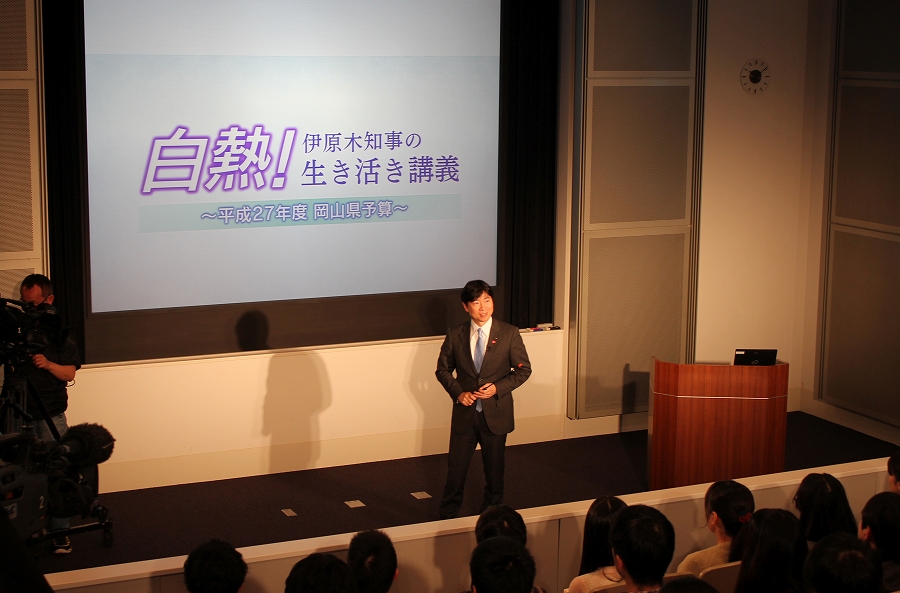 白熱! 伊原木知事の
生き活き講義

～平成27年度 岡山県予算～